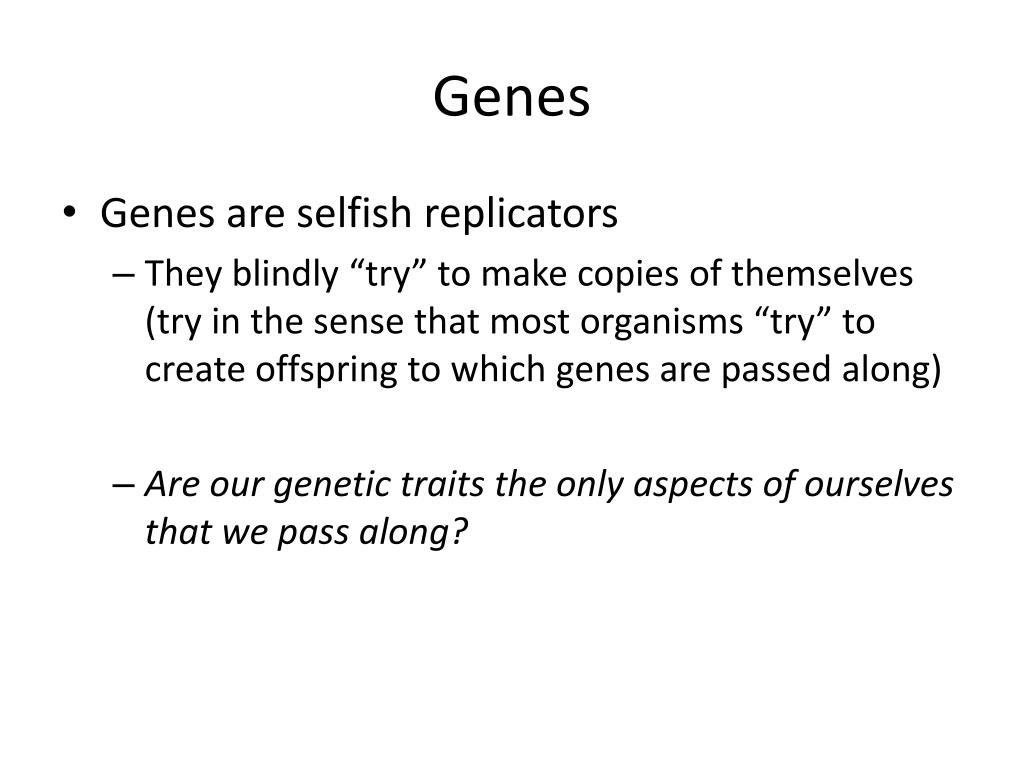 Genes

• Genes are selfish replicators
– They blindly “try” to make copies of themselves (try in the sense that most organisms “try” to create offspring to which genes are passed along)

– Are our genetic traits the only aspects of ourselves that we pass along?